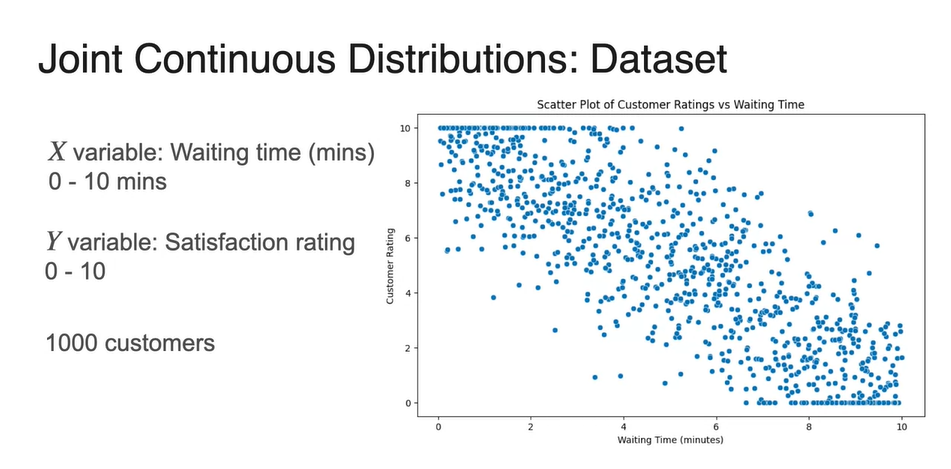 Joint Continuous Distributions: Dataset

$X$ variable: Waiting time (mins)
0 - 10 mins

$Y$ variable: Satisfaction rating
0 - 10

1000 customers

Scatter Plot of Customer Ratings vs Waiting Time

Customer Rating

10
8
6
4
2
0

0 2 4 6 8 10

Waiting Time (minutes)